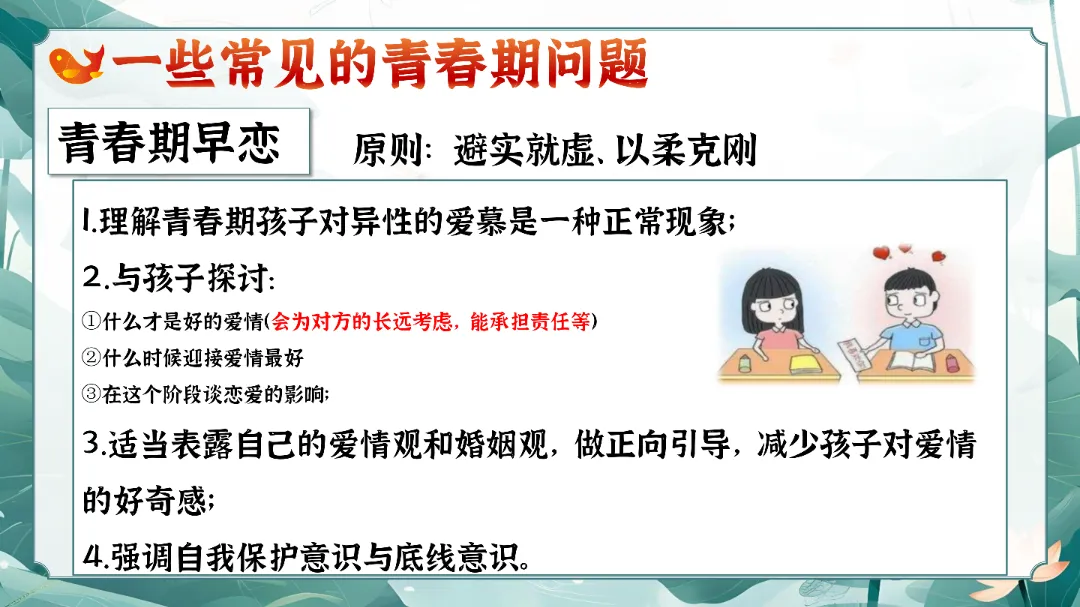 一些常见的青春期问题

青春期早恋

原则：避实就虚、以柔克刚

1.理解青春期孩子对异性的爱慕是一种正常现象；

2.与孩子探讨：

①什么才是好的爱情(会为对方的长远考虑，能承担责任等)

②什么时候迎接爱情最好

③在这个阶段谈恋爱的影响；

3.适当表露自己的爱情观和婚姻观，做正向引导，减少孩子对爱情的好奇感；

4.强调自我保护意识与底线意识。